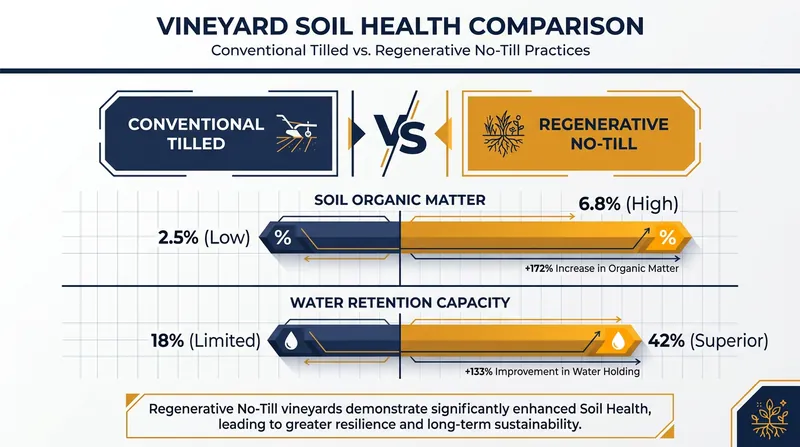 VINEYARD SOIL HEALTH COMPARISON

Conventional Tilled vs. Regenerative No-Till Practices

CONVENTIONAL TILLED

VS

REGENERATIVE NO-TILL

SOIL ORGANIC MATTER

2.5% (Low)

%

6.8% (High)

%

+172% Increase in Organic Matter

WATER RETENTION CAPACITY

18% (Limited)

42% (Superior)

+133% Improvement in Water Holding

Regenerative No-Till vineyards demonstrate significantly enhanced Soil Health, leading to greater resilience and long-term sustainability.